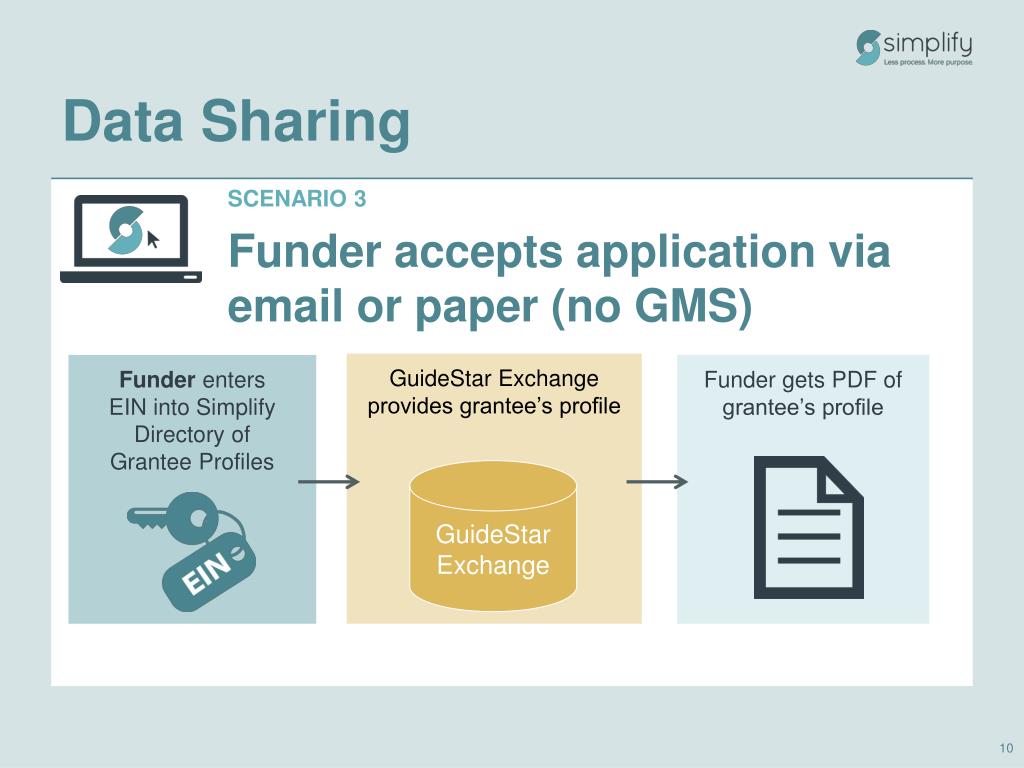 simplify
Less process. More purpose.

Data Sharing

SCENARIO 3

Funder accepts application via email or paper (no GMS)

Funder enters EIN into Simplify Directory of Grantee Profiles

EIN

GuideStar Exchange provides grantee's profile

GuideStar Exchange

Funder gets PDF of grantee's profile

10